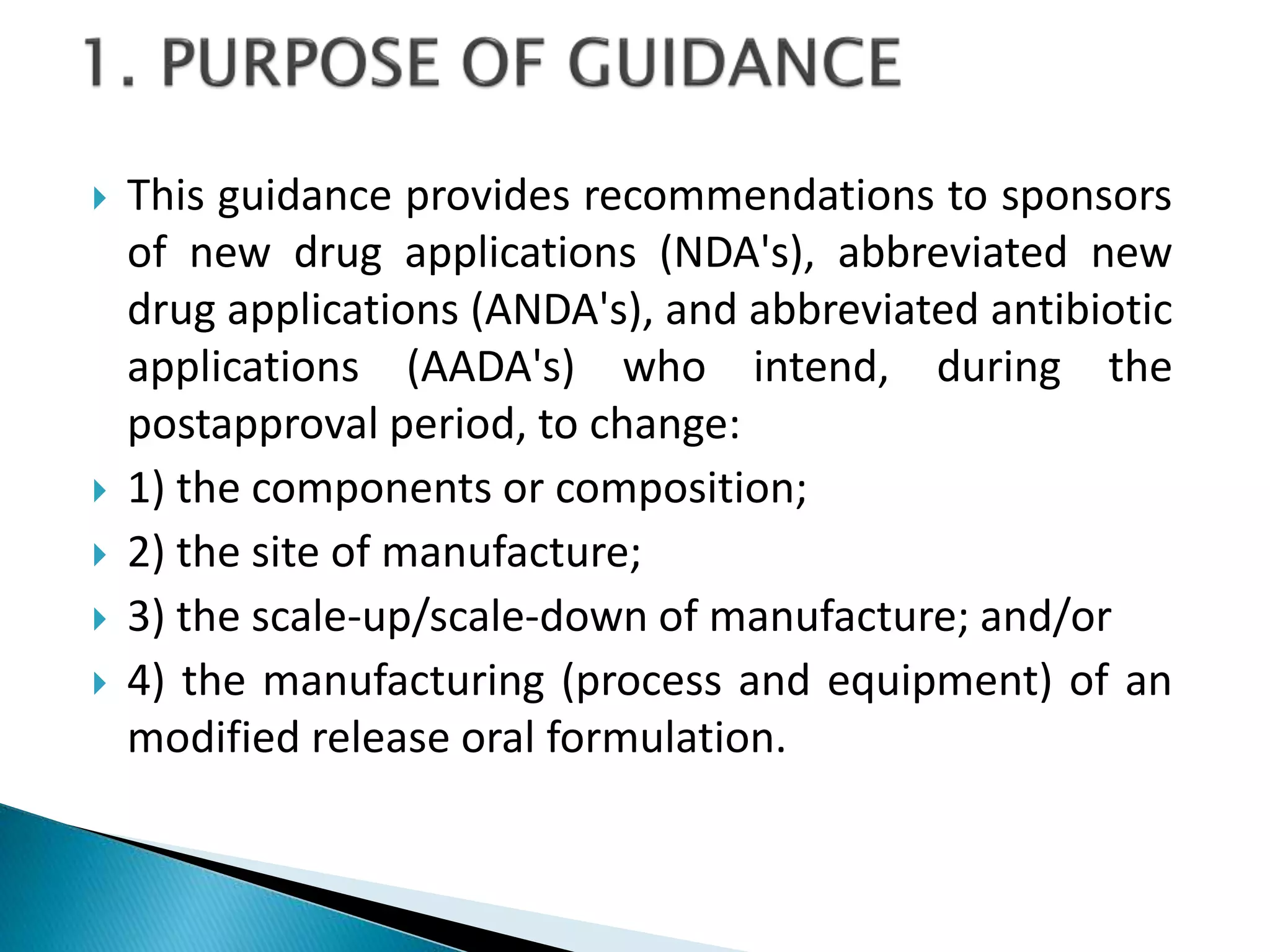 1. PURPOSE OF GUIDANCE

This guidance provides recommendations to sponsors of new drug applications (NDA's), abbreviated new drug applications (ANDA's), and abbreviated antibiotic applications (AADA's) who intend, during the postapproval period, to change:

1) the components or composition;

2) the site of manufacture;

3) the scale-up/scale-down of manufacture; and/or

4) the manufacturing (process and equipment) of an modified release oral formulation.